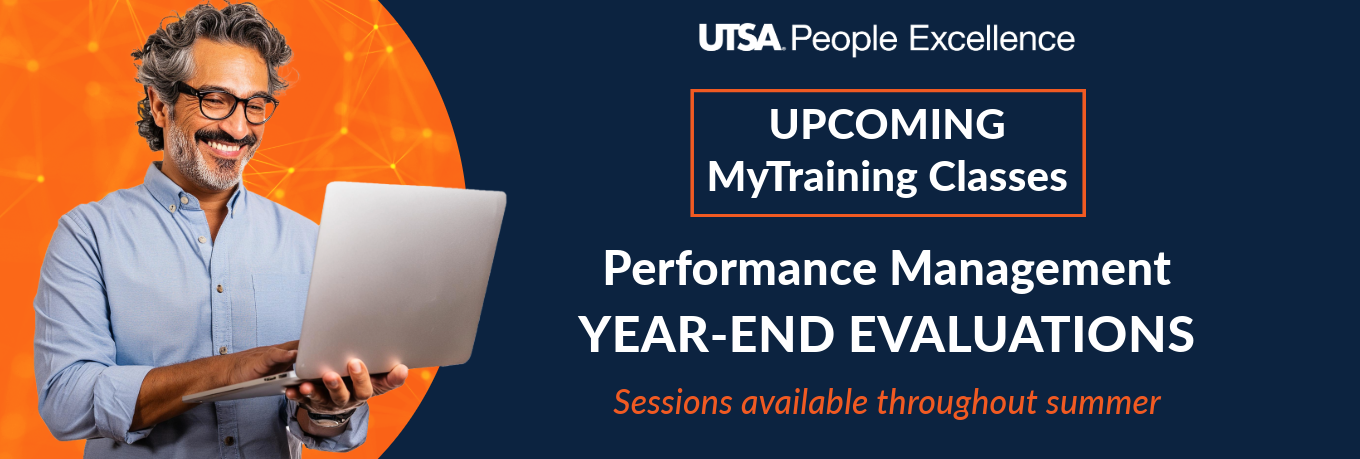 UTSA. People Excellence

UPCOMING
MyTraining Classes

Performance Management
YEAR-END EVALUATIONS

Sessions available throughout summer